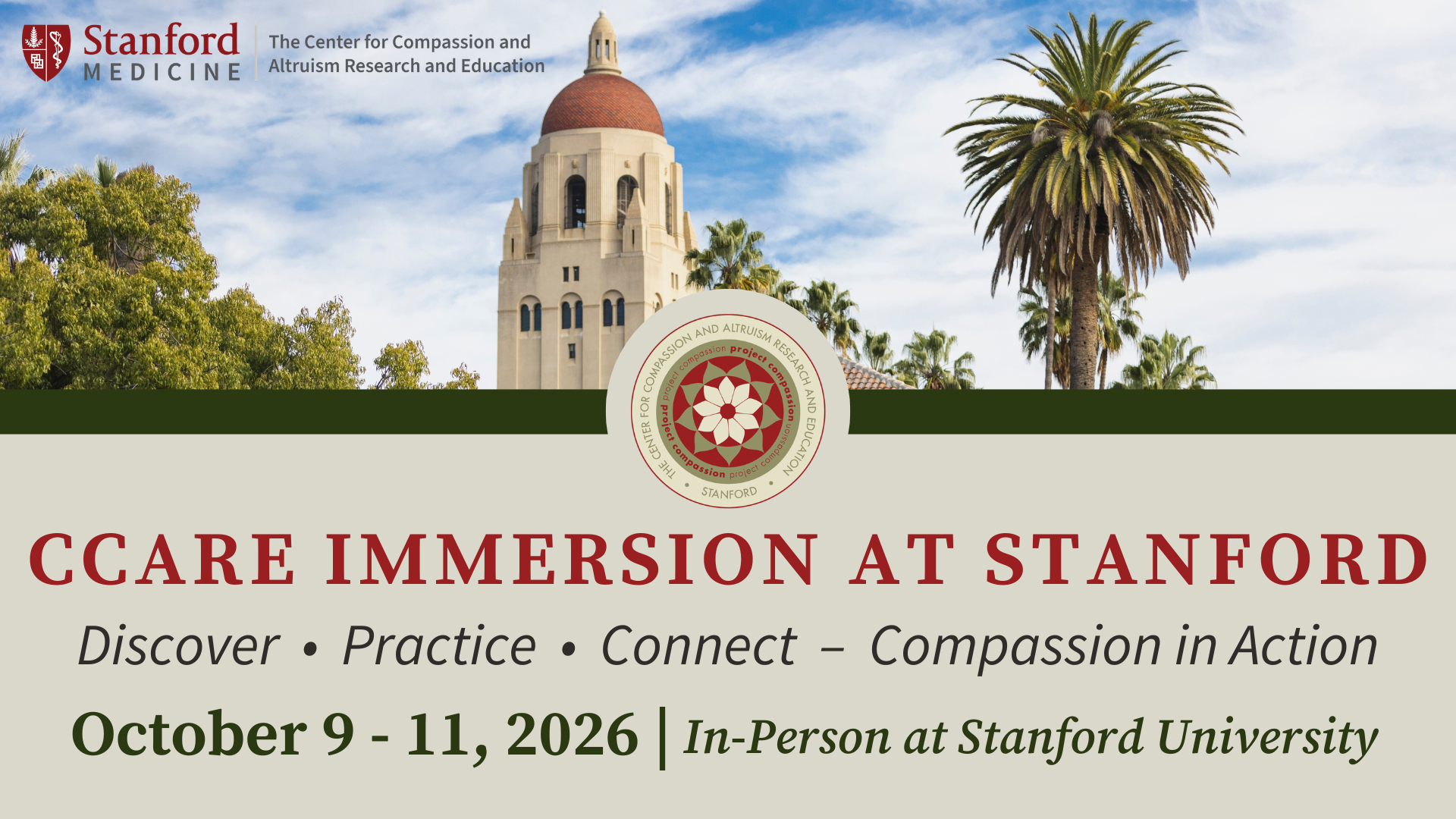 Stanford MEDICINE

The Center for Compassion and Altruism Research and Education

THE CENTER FOR COMPASSION AND ALTRUISM RESEARCH AND EDUCATION • STANFORD •
project compassion project compassion project compassion project compassion

CCARE IMMERSION AT STANFORD

Discover • Practice • Connect – Compassion in Action

October 9 - 11, 2026 | In-Person at Stanford University